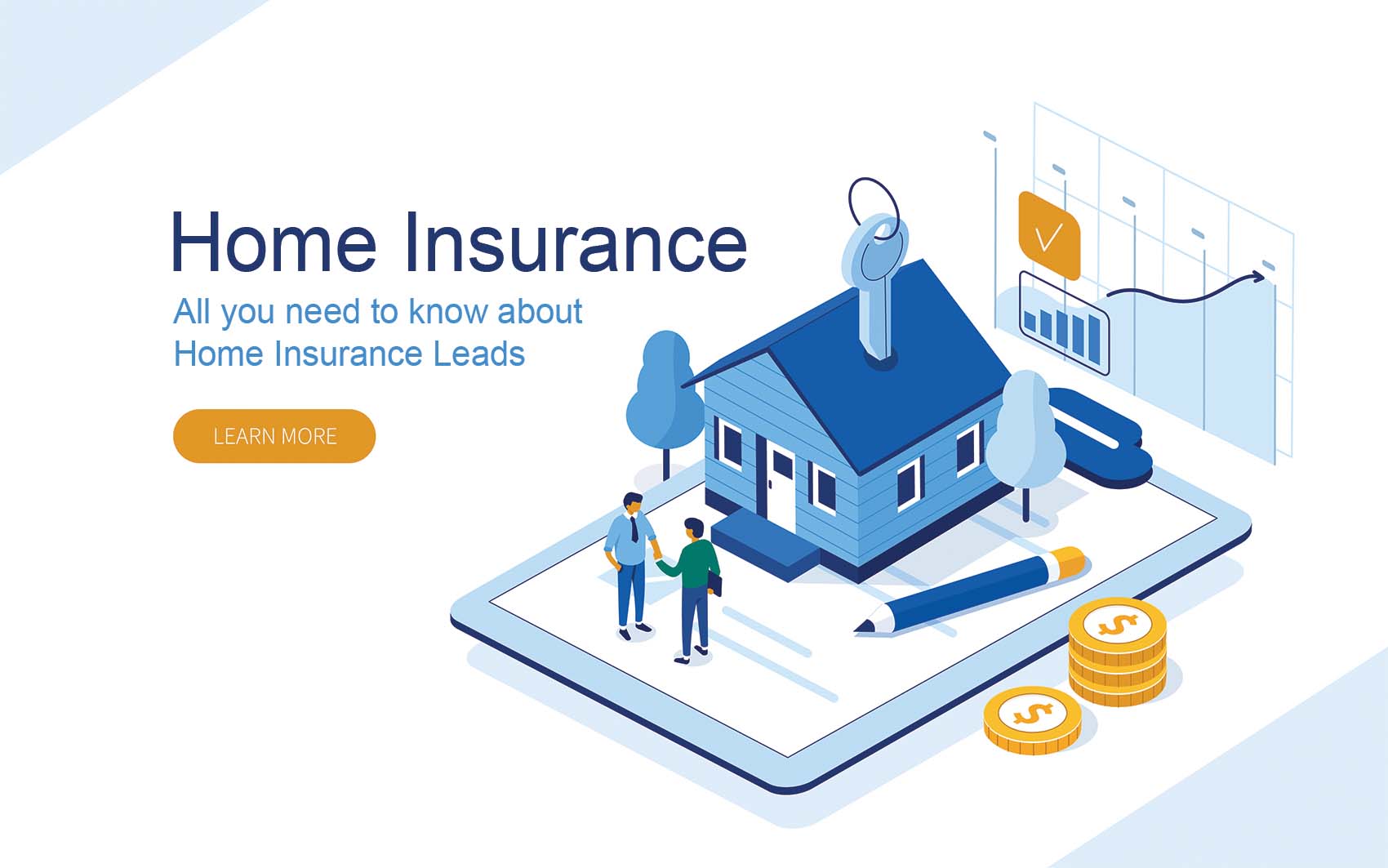 Home Insurance
All you need to know about Home Insurance Leads

LEARN MORE

$

$